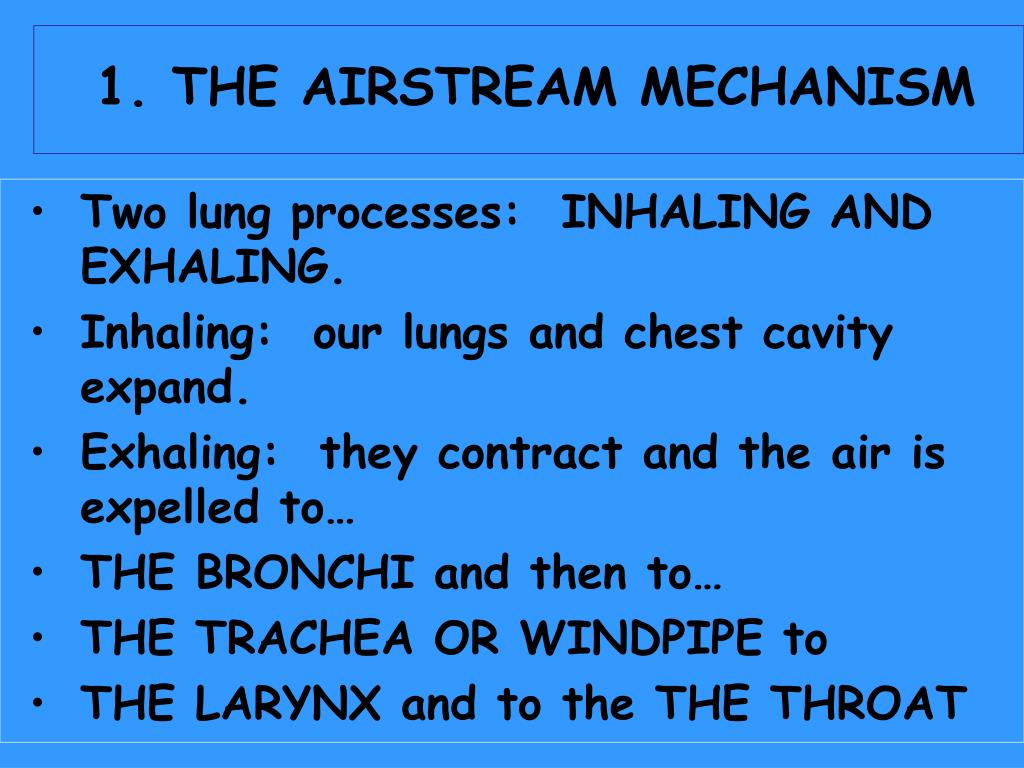 1. THE AIRSTREAM MECHANISM

• Two lung processes: INHALING AND EXHALING.
• Inhaling: our lungs and chest cavity expand.
• Exhaling: they contract and the air is expelled to…
• THE BRONCHI and then to…
• THE TRACHEA OR WINDPIPE to
• THE LARYNX and to the THE THROAT